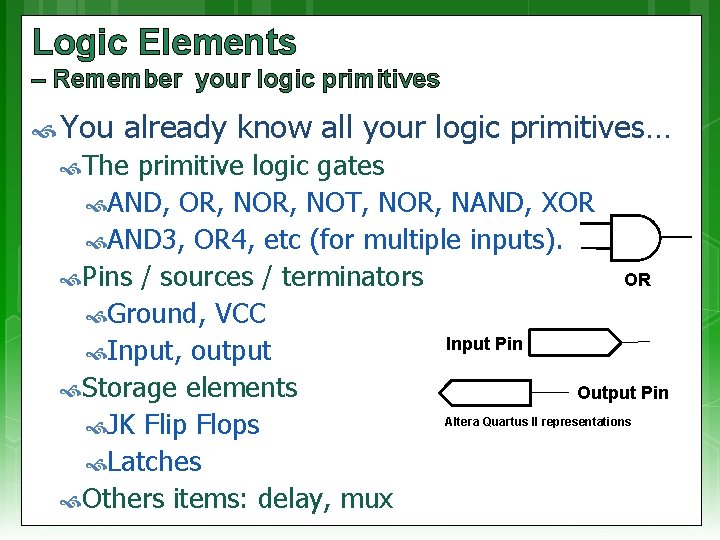 Logic Elements
– Remember your logic primitives

You already know all your logic primitives…

The primitive logic gates

AND, OR, NOR, NOT, NOR, NAND, XOR

AND3, OR4, etc (for multiple inputs).

Pins / sources / terminators

Ground, VCC

Input, output

Storage elements

JK Flip Flops

Latches

Others items: delay, mux

OR

Input Pin

Output Pin

Altera Quartus II representations